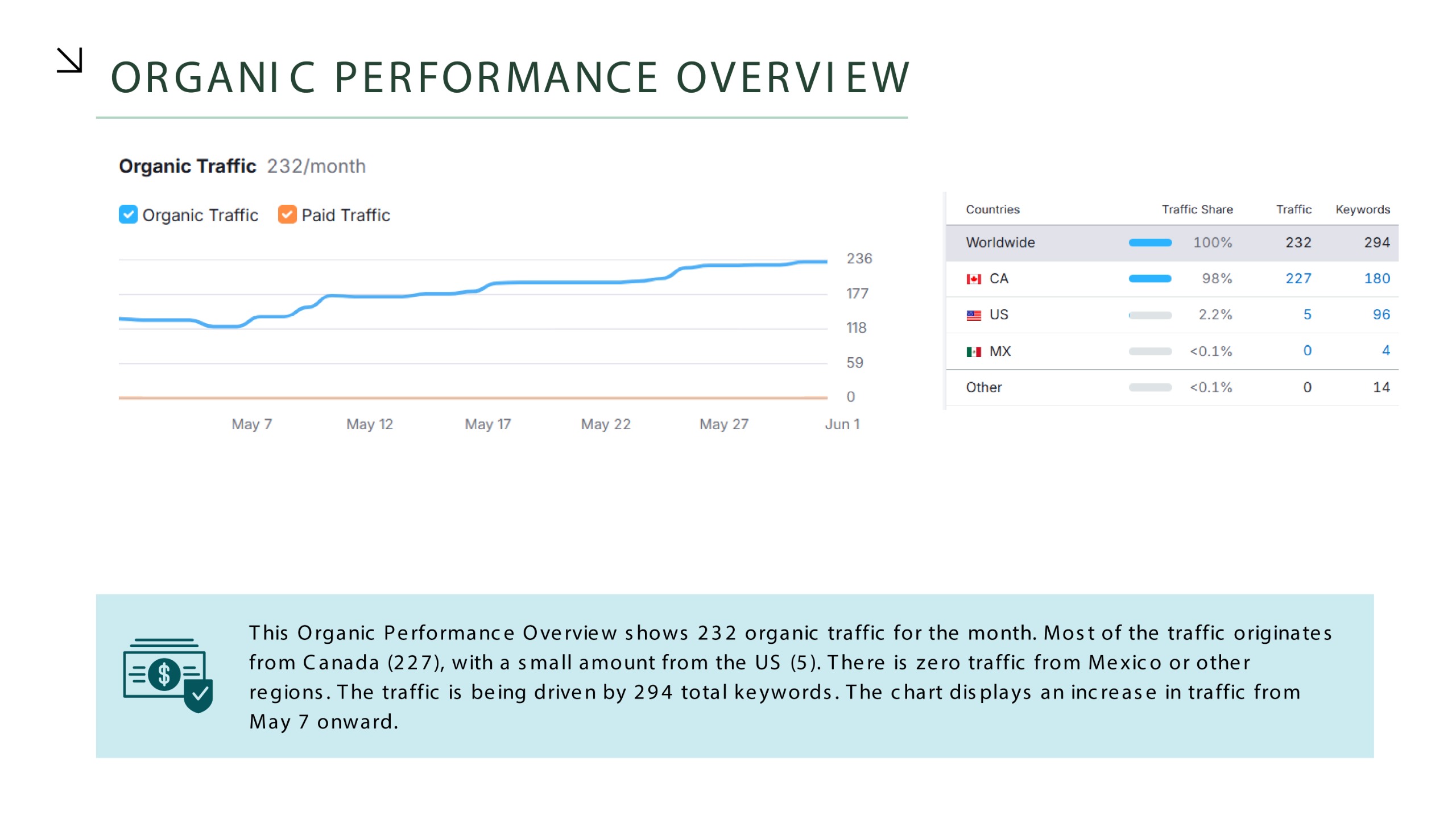 ORGANIC PERFORMANCE OVERVIEW

Organic Traffic 232/month

Organic Traffic Paid Traffic

236
177
118
59
0

May 7 May 12 May 17 May 22 May 27 Jun 1

| Countries | Traffic Share | Traffic | Keywords |
|---|---|---|---|
| Worldwide | 100% | 232 | 294 |
| CA | 98% | 227 | 180 |
| US | 2.2% | 5 | 96 |
| MX | <0.1% | 0 | 4 |
| Other | <0.1% | 0 | 14 |

This Organic Performance Overview shows 232 organic traffic for the month. Most of the traffic originates from Canada (227), with a small amount from the US (5). There is zero traffic from Mexico or other regions. The traffic is being driven by 294 total keywords. The chart displays an increase in traffic from May 7 onward.